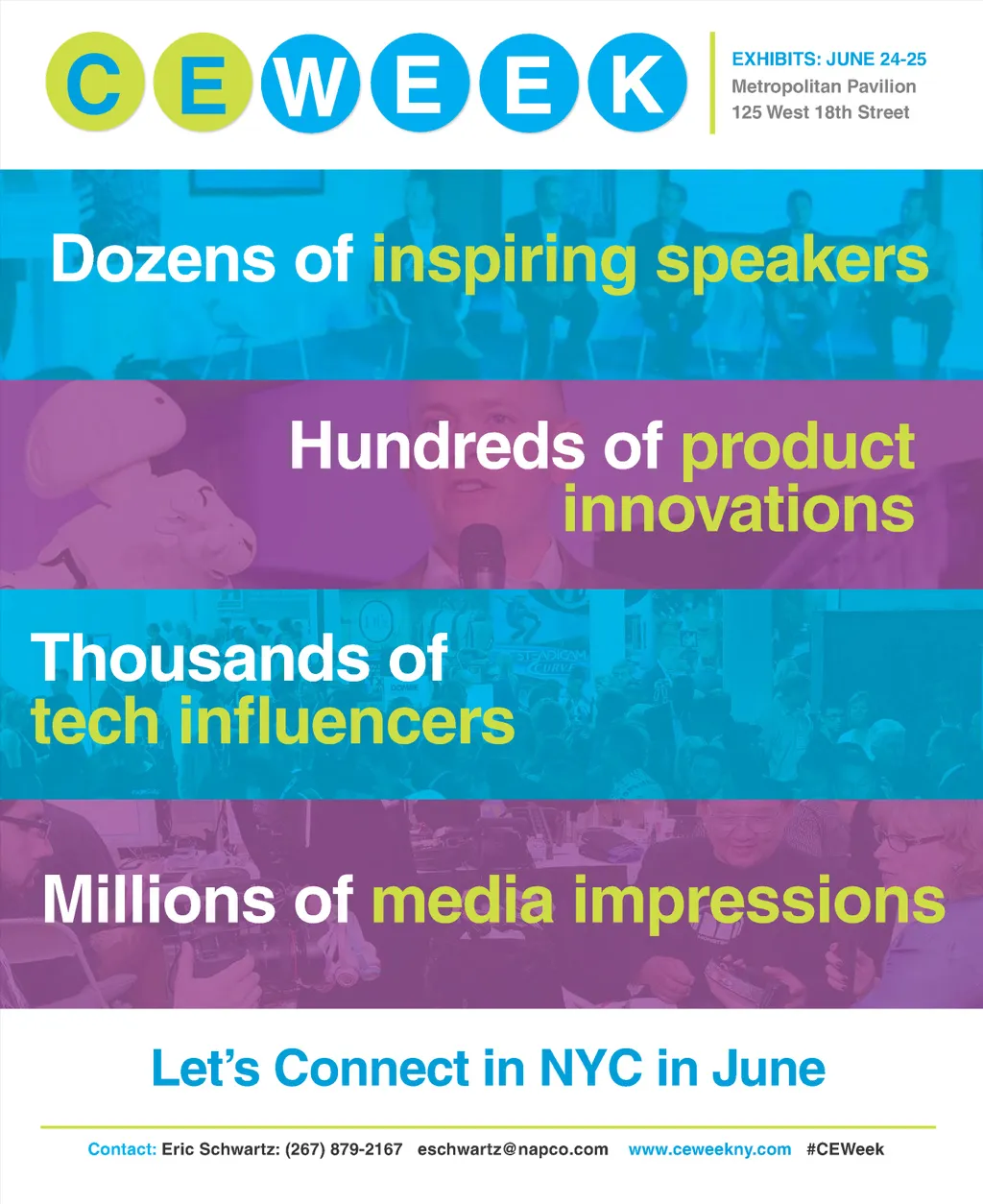 CEWEEK

EXHIBITS: JUNE 24-25
Metropolitan Pavilion
125 West 18th Street

Dozens of inspiring speakers

Hundreds of product innovations

Thousands of tech influencers

Millions of media impressions

Let's Connect in NYC in June

Contact: Eric Schwartz: (267) 879-2167 eschwartz@napco.com www.ceweekny.com #CEWeek